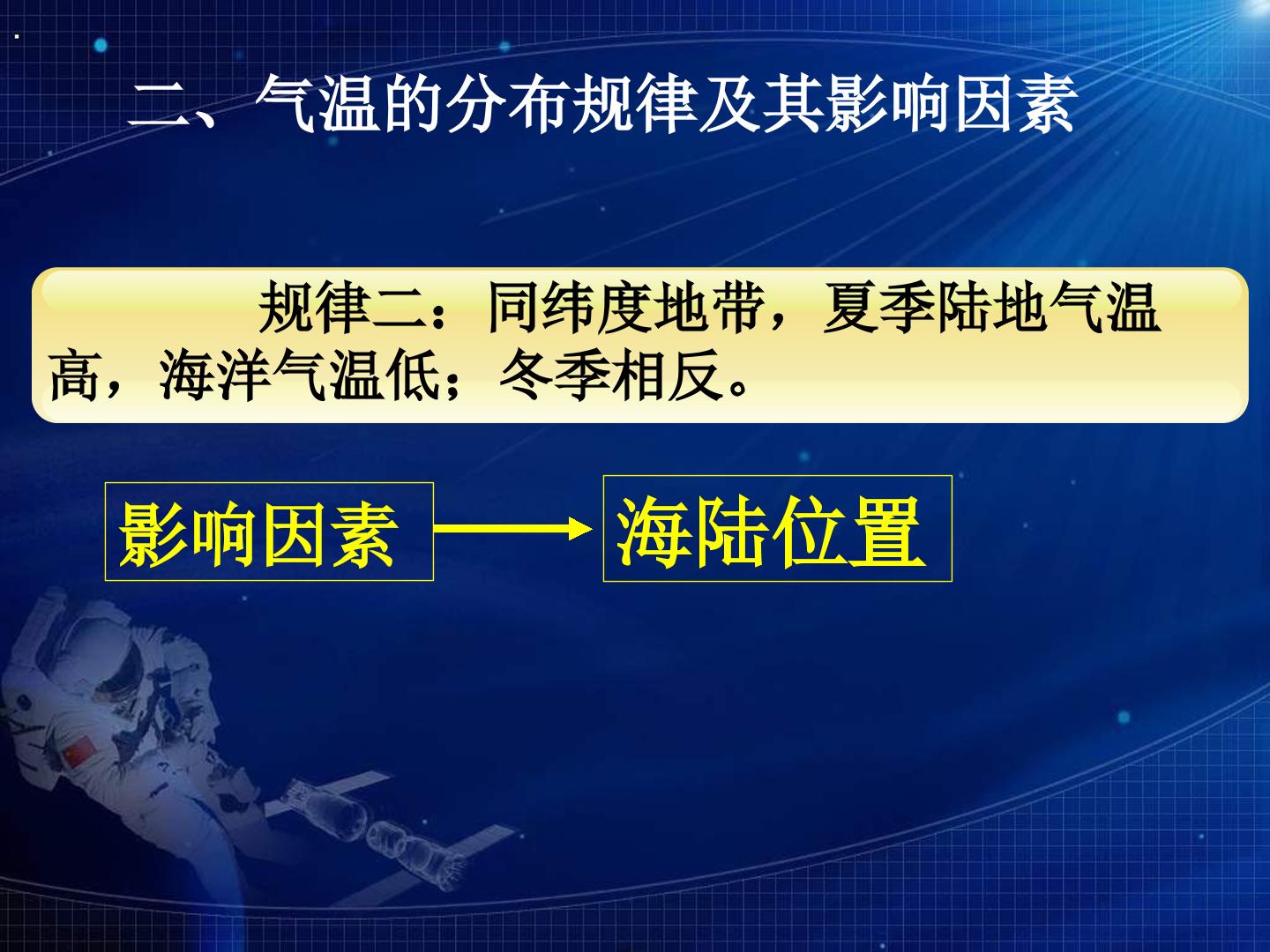 二、气温的分布规律及其影响因素

规律二：同纬度地带，夏季陆地气温高，海洋气温低；冬季相反。

影响因素

海陆位置